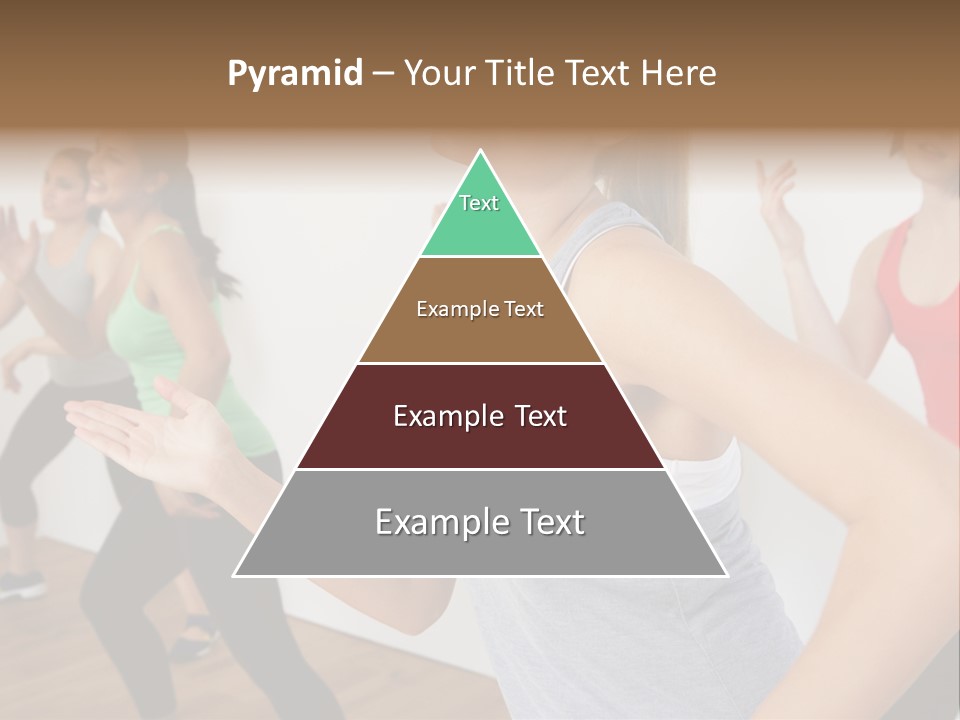 Pyramid – Your Title Text Here

Text

Example Text

Example Text

Example Text